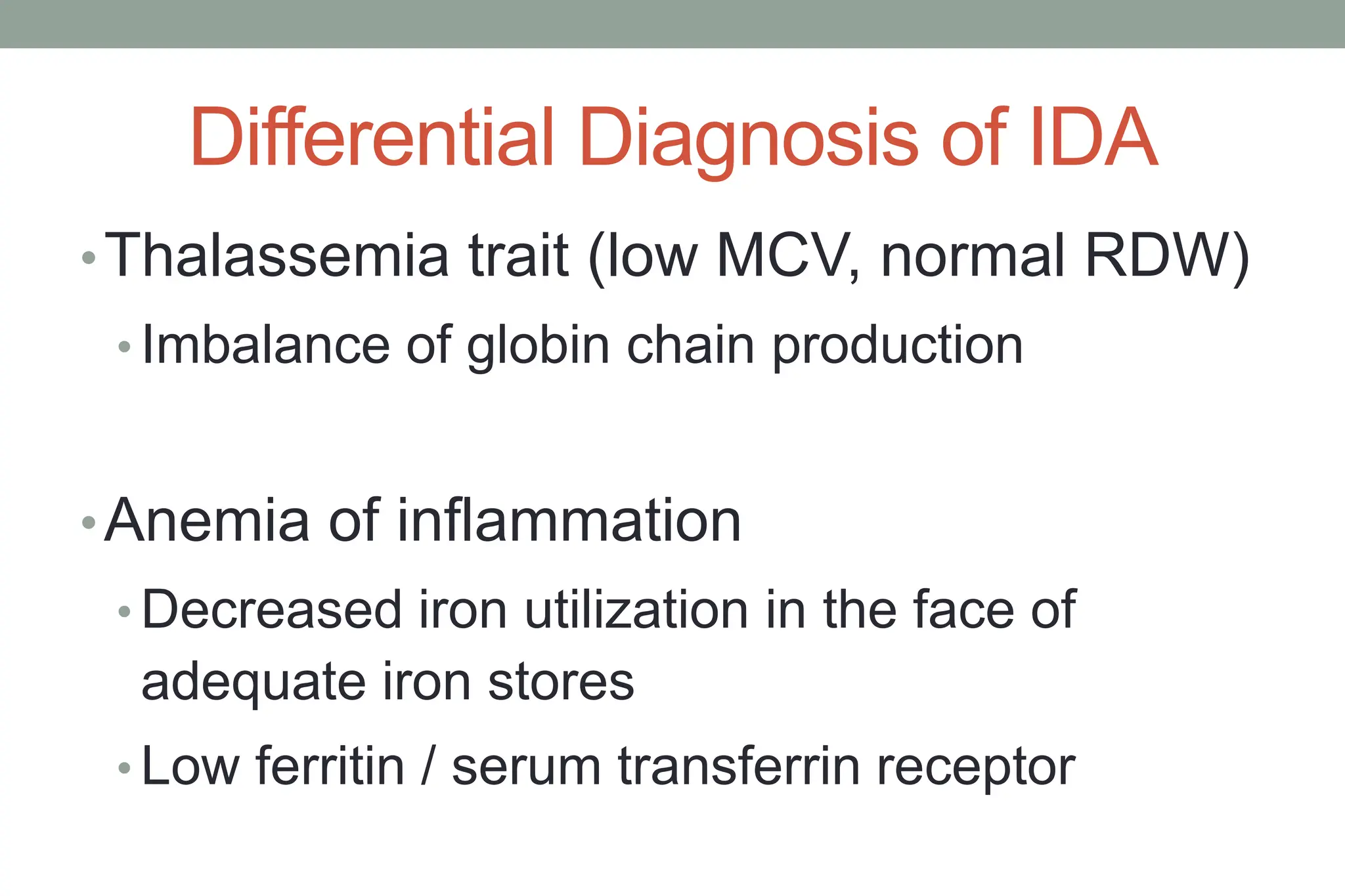 Differential Diagnosis of IDA

• Thalassemia trait (low MCV, normal RDW)
  • Imbalance of globin chain production

• Anemia of inflammation
  • Decreased iron utilization in the face of adequate iron stores
  • Low ferritin / serum transferrin receptor